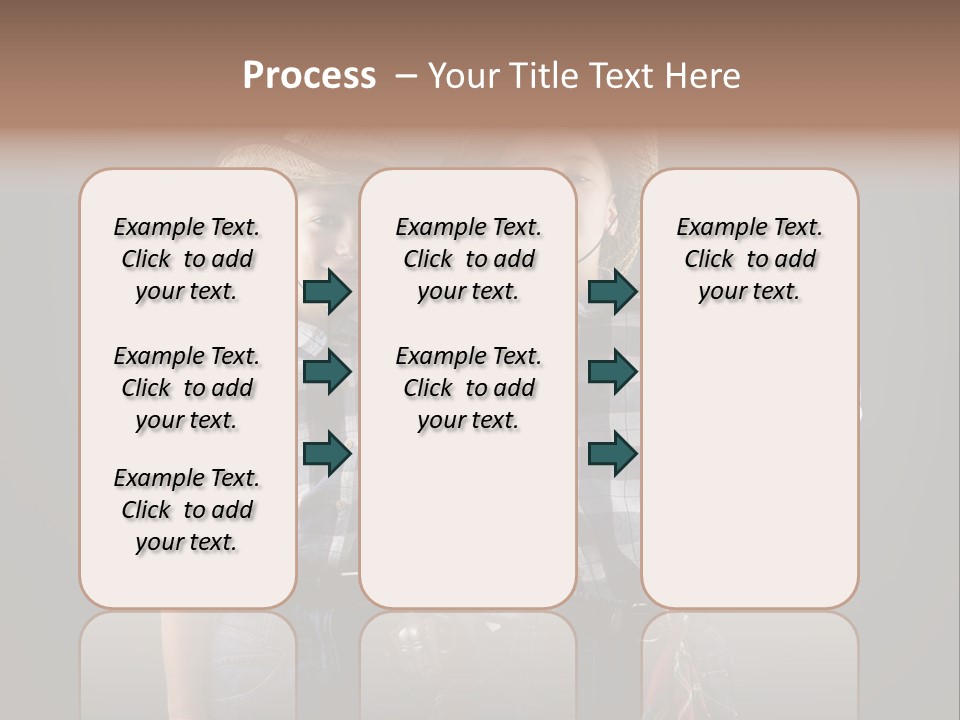 Process – Your Title Text Here

Example Text. Click to add your text.

Example Text. Click to add your text.

Example Text. Click to add your text.

Example Text. Click to add your text.

Example Text. Click to add your text.

Example Text. Click to add your text.